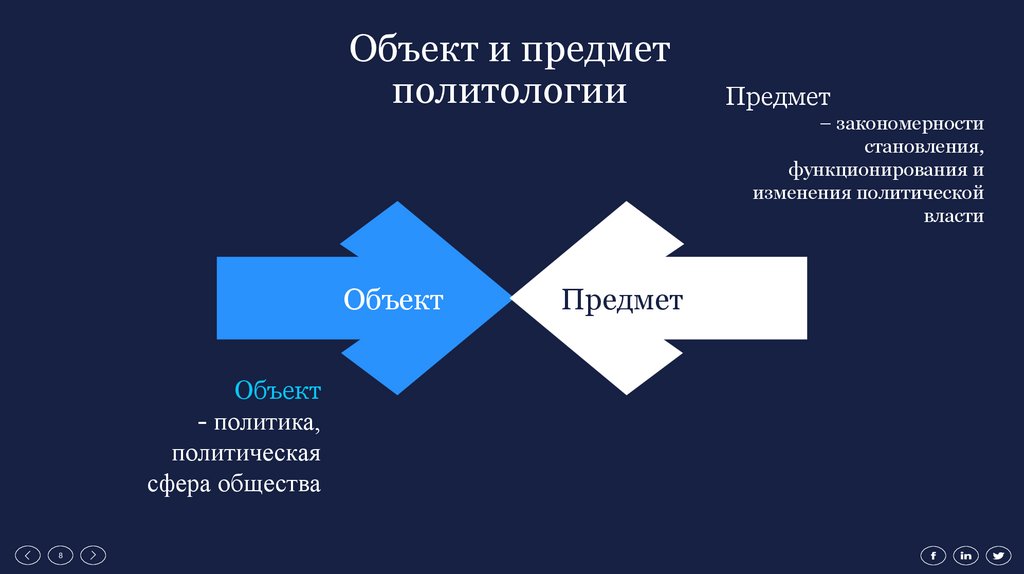 Объект и предмет политологии

Предмет
– закономерности становления, функционирования и изменения политической власти

Объект

Предмет

Объект
- политика, политическая сфера общества

8

f in